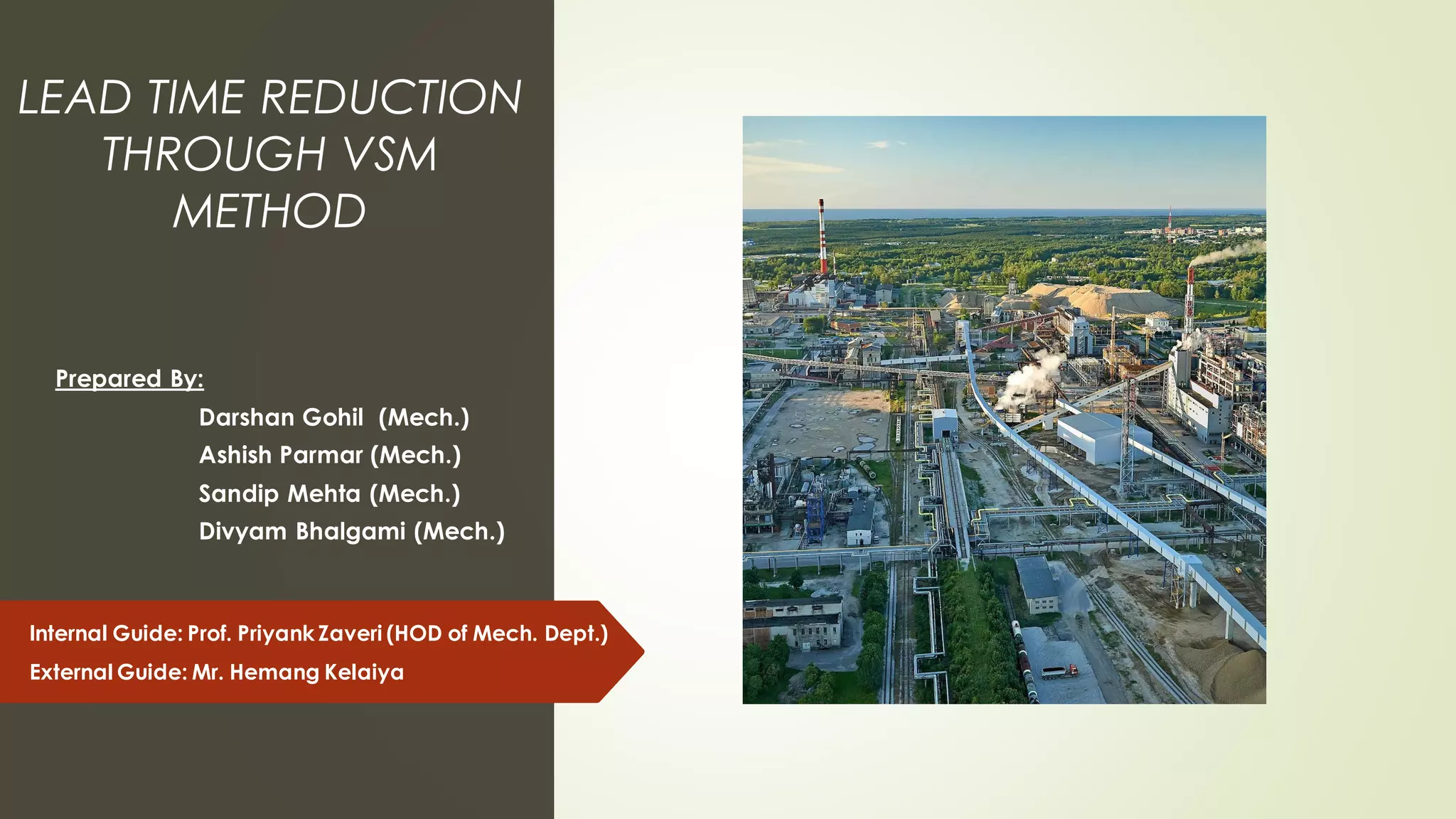 LEAD TIME REDUCTION THROUGH VSM METHOD

Prepared By:

Darshan Gohil (Mech.)
Ashish Parmar (Mech.)
Sandip Mehta (Mech.)
Divyam Bhalgami (Mech.)

Internal Guide: Prof. Priyank Zaveri (HOD of Mech. Dept.)
External Guide: Mr. Hemang Kelaiya